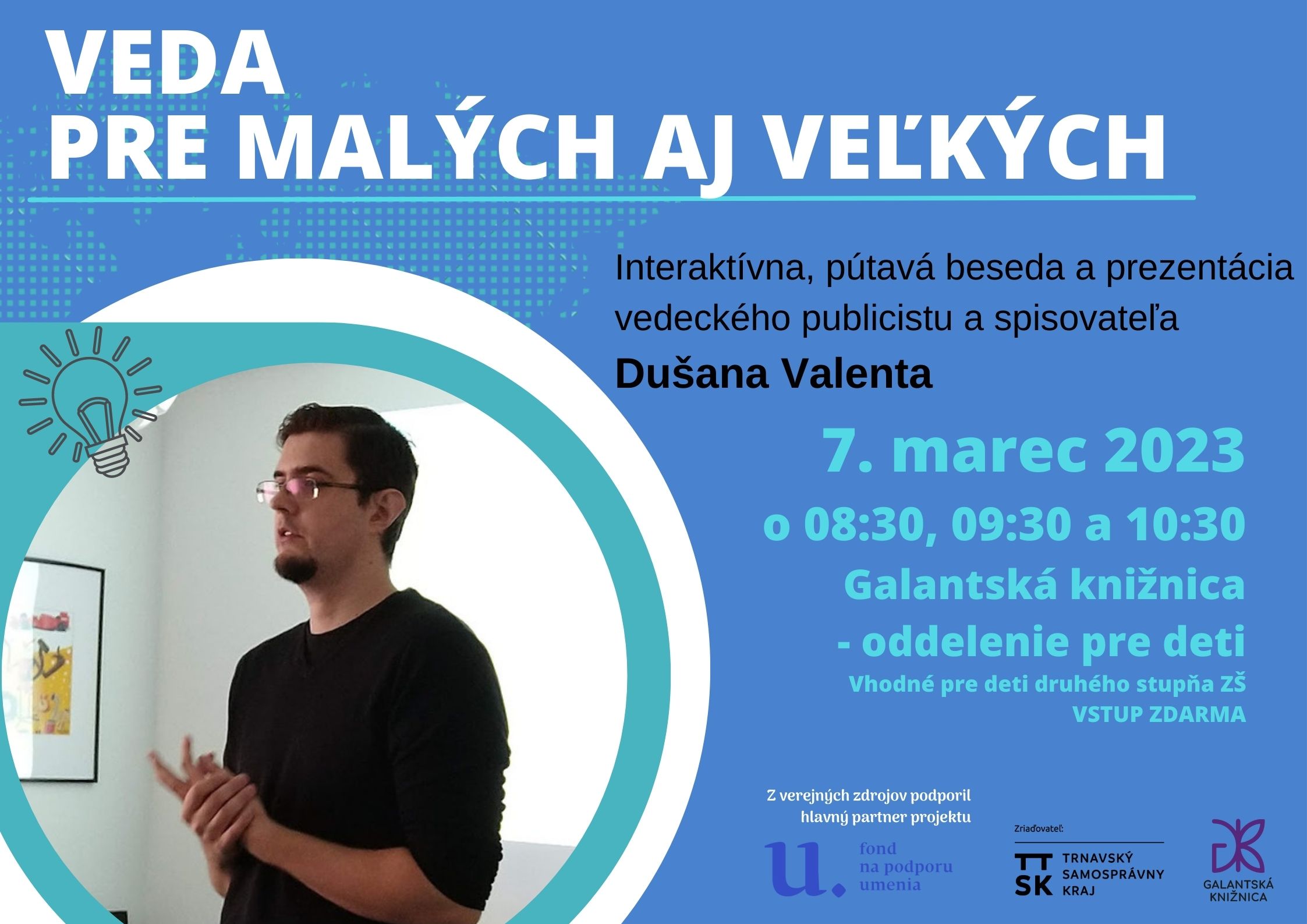 VEDA
PRE MALÝCH AJ VEĽKÝCH

Interaktívna, pútavá beseda a prezentácia vedeckého publicistu a spisovateľa
Dušana Valenta

7. marec 2023
o 08:30, 09:30 a 10:30
Galantská knižnica
- oddelenie pre deti
Vhodné pre deti druhého stupňa ZŠ
VSTUP ZDARMA

Z verejných zdrojov podporil hlavný partner projektu
u. fond na podporu umenia

Zriaďovateľ:
TT SK TRNAVSKÝ SAMOSPRÁVNY KRAJ

GALANTSKÁ KNIŽNICA